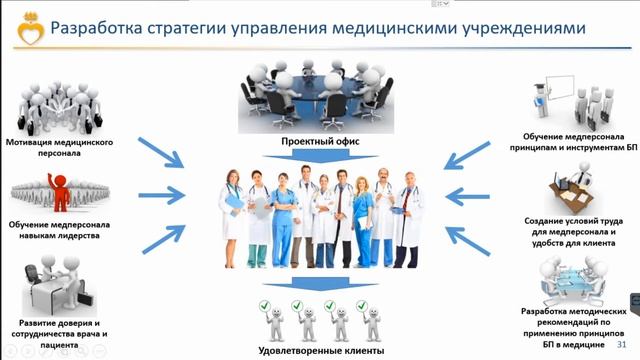 Разработка стратегии управления медицинскими учреждениями

Мотивация медицинского персонала

Обучение медперсонала навыкам лидерства

Развитие доверия и сотрудничества врача и пациента

Проектный офис

Удовлетворенные клиенты

Обучение медперсонала принципам и инструментам БП

Создание условий труда для медперсонала и удобств для клиента

Разработка методических рекомендаций по применению принципов БП в медицине

31